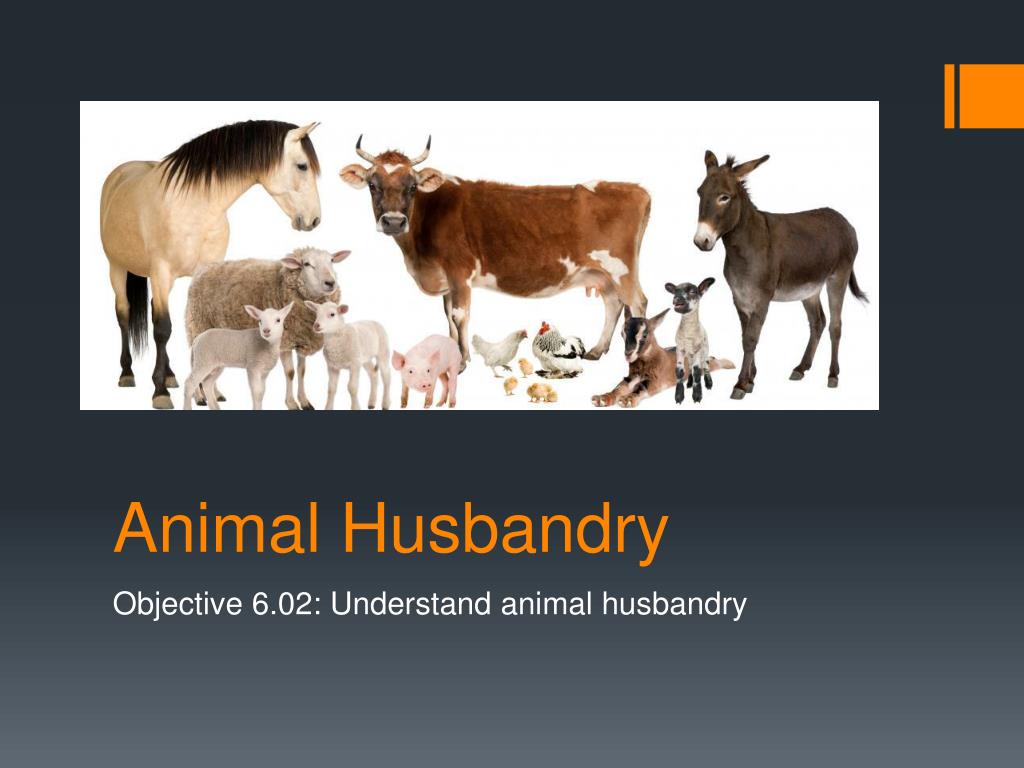 Animal Husbandry

Objective 6.02: Understand animal husbandry